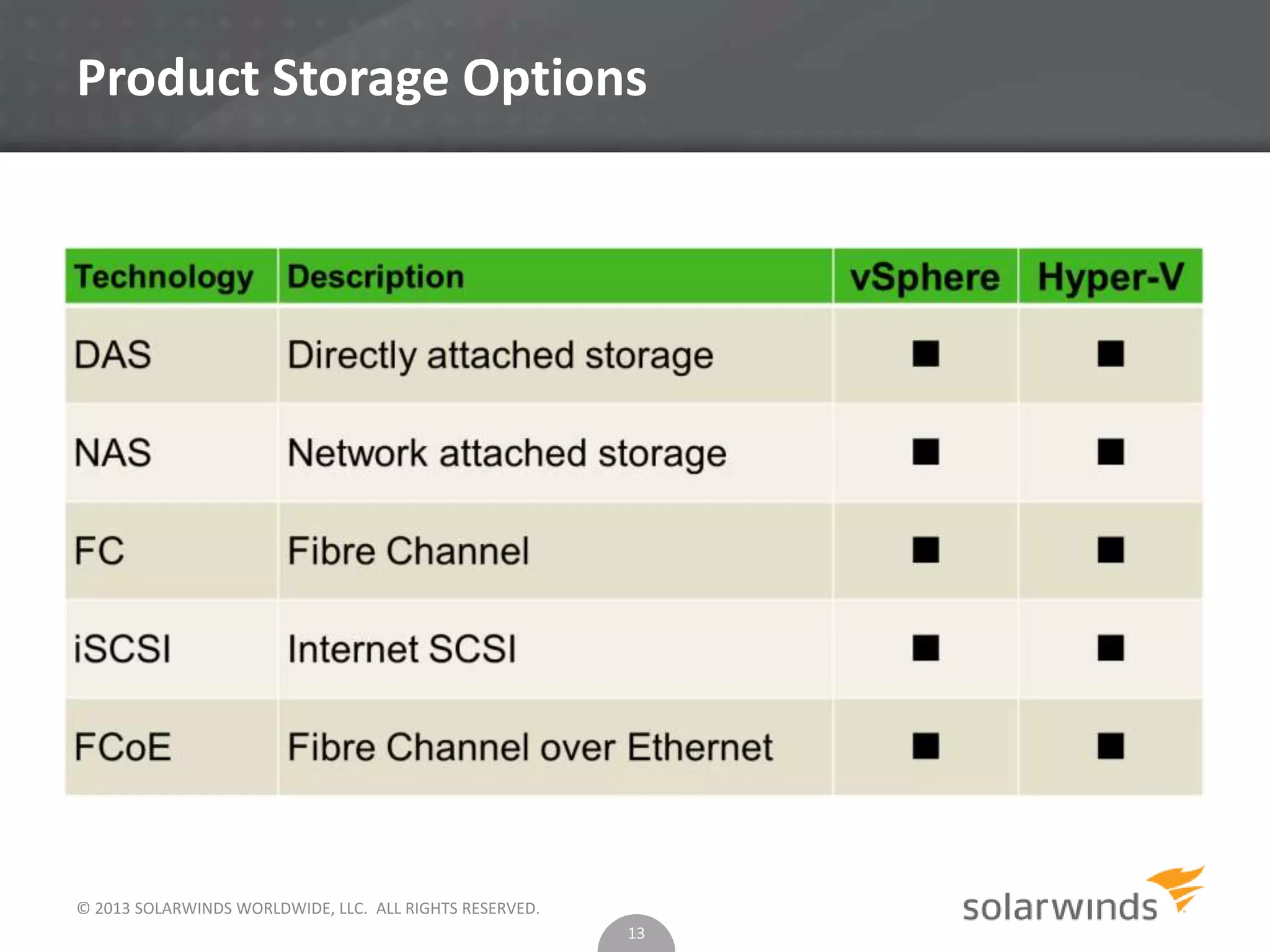 Product Storage Options

| Technology | Description | vSphere | Hyper-V |
|---|---|---|---|
| DAS | Directly attached storage | ■ | ■ |
| NAS | Network attached storage | ■ | ■ |
| FC | Fibre Channel | ■ | ■ |
| iSCSI | Internet SCSI | ■ | ■ |
| FCoE | Fibre Channel over Ethernet | ■ | ■ |

© 2013 SOLARWINDS WORLDWIDE, LLC. ALL RIGHTS RESERVED.

13

solarwinds